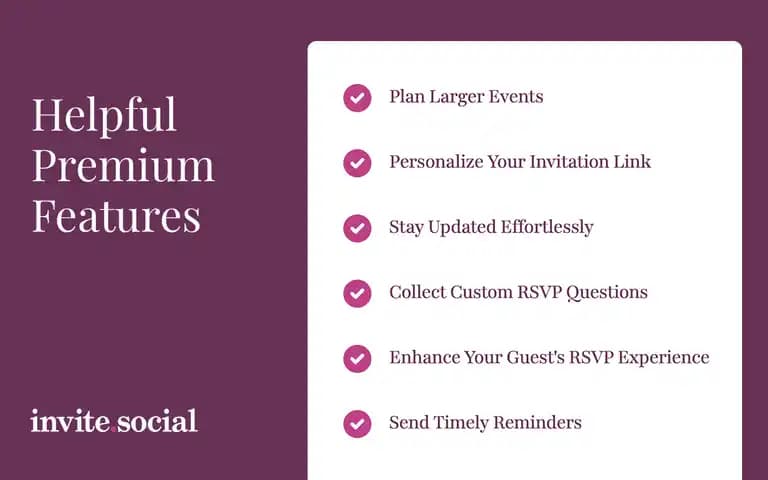 Helpful Premium Features

invite.social

Plan Larger Events

Personalize Your Invitation Link

Stay Updated Effortlessly

Collect Custom RSVP Questions

Enhance Your Guest's RSVP Experience

Send Timely Reminders